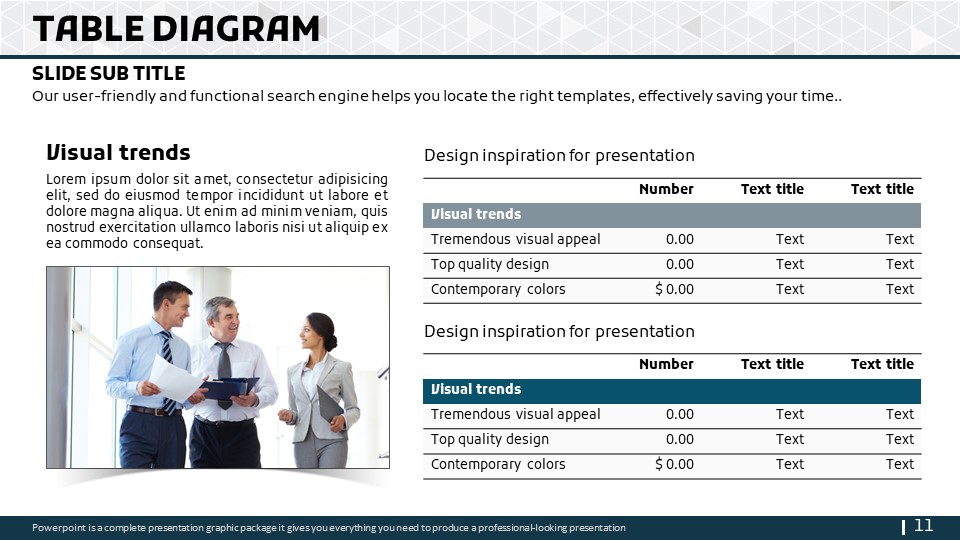 TABLE DIAGRAM

SLIDE SUB TITLE

Our user-friendly and functional search engine helps you locate the right templates, effectively saving your time..

Visual trends

Lorem ipsum dolor sit amet, consectetur adipisicing elit, sed do eiusmod tempor incididunt ut labore et dolore magna aliqua. Ut enim ad minim veniam, quis nostrud exercitation ullamco laboris nisi ut aliquip ex ea commodo consequat.

Design inspiration for presentation

| | Number | Text title | Text title |
|---|---|---|---|
| Visual trends | | | |
| Tremendous visual appeal | 0.00 | Text | Text |
| Top quality design | 0.00 | Text | Text |
| Contemporary colors | $ 0.00 | Text | Text |

Design inspiration for presentation

| | Number | Text title | Text title |
|---|---|---|---|
| Visual trends | | | |
| Tremendous visual appeal | 0.00 | Text | Text |
| Top quality design | 0.00 | Text | Text |
| Contemporary colors | $ 0.00 | Text | Text |

Powerpoint is a complete presentation graphic package it gives you everything you need to produce a professional-looking presentation

11